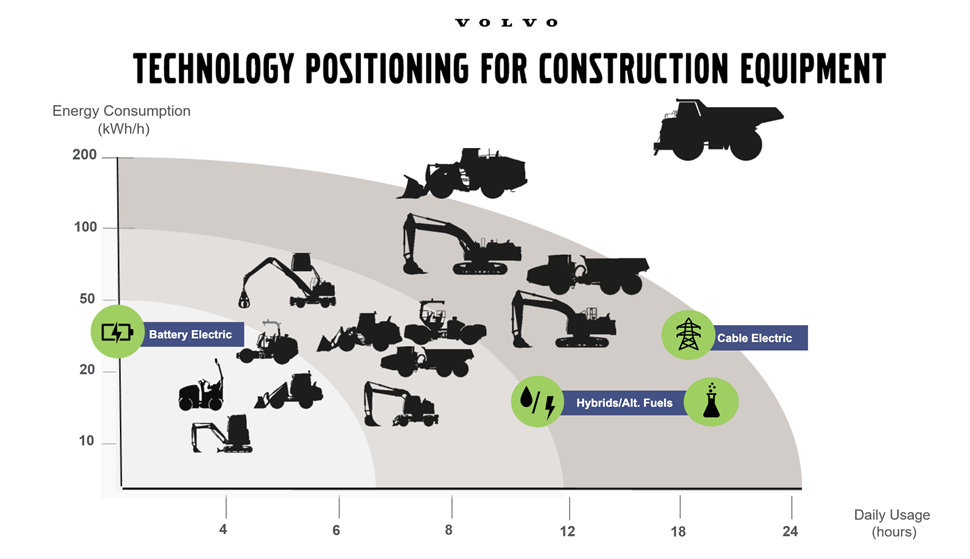 VOLVO

TECHNOLOGY POSITIONING FOR CONSTRUCTION EQUIPMENT

Energy Consumption (kWh/h)

200
100
50
20
10

Battery Electric

Cable Electric

Hybrids/Alt. Fuels

4
6
8
12
18
24

Daily Usage (hours)